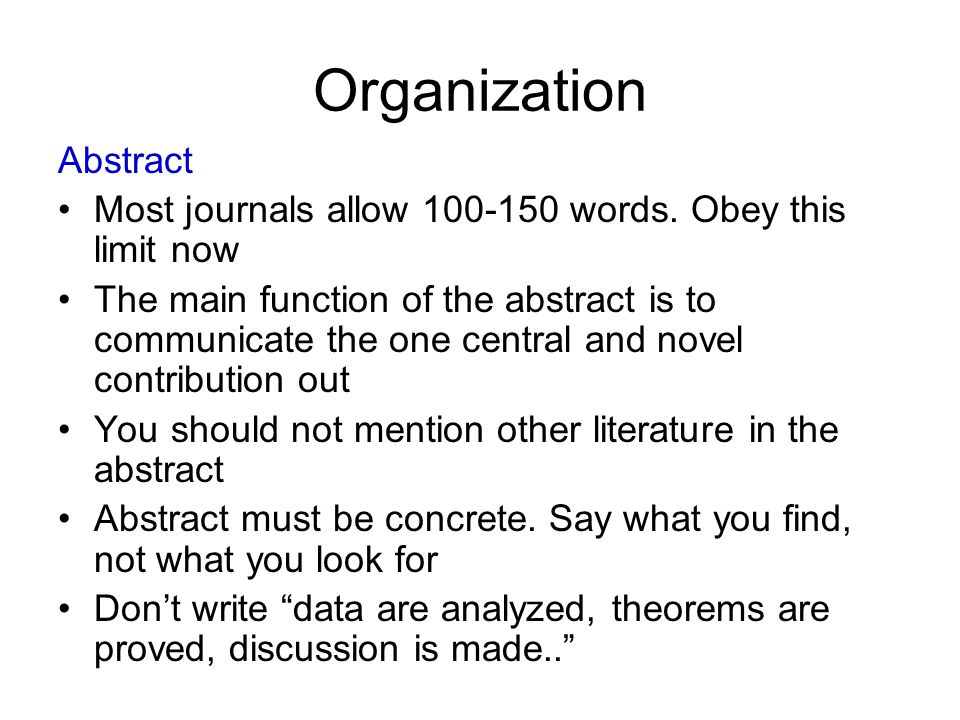 Organization

Abstract

• Most journals allow 100-150 words. Obey this limit now
• The main function of the abstract is to communicate the one central and novel contribution out
• You should not mention other literature in the abstract
• Abstract must be concrete. Say what you find, not what you look for
• Don’t write “data are analyzed, theorems are proved, discussion is made..”